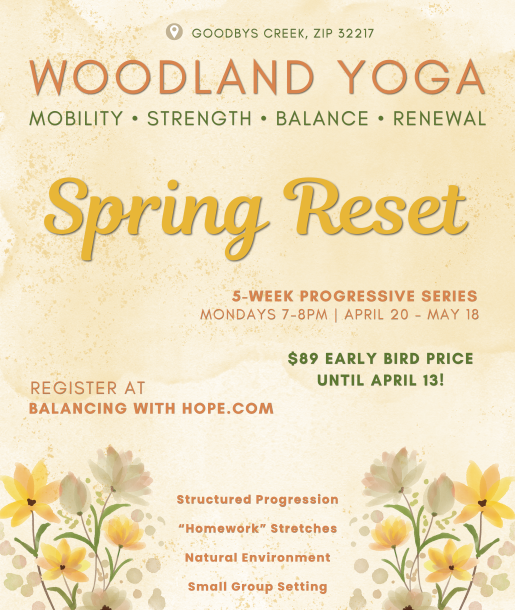 GOODBYS CREEK, ZIP 32217

WOODLAND YOGA

MOBILITY • STRENGTH • BALANCE • RENEWAL

Spring Reset

5-WEEK PROGRESSIVE SERIES
MONDAYS 7-8PM | APRIL 20 - MAY 18

$89 EARLY BIRD PRICE
UNTIL APRIL 13!

REGISTER AT
BALANCING WITH HOPE.COM

Structured Progression
"Homework" Stretches
Natural Environment
Small Group Setting